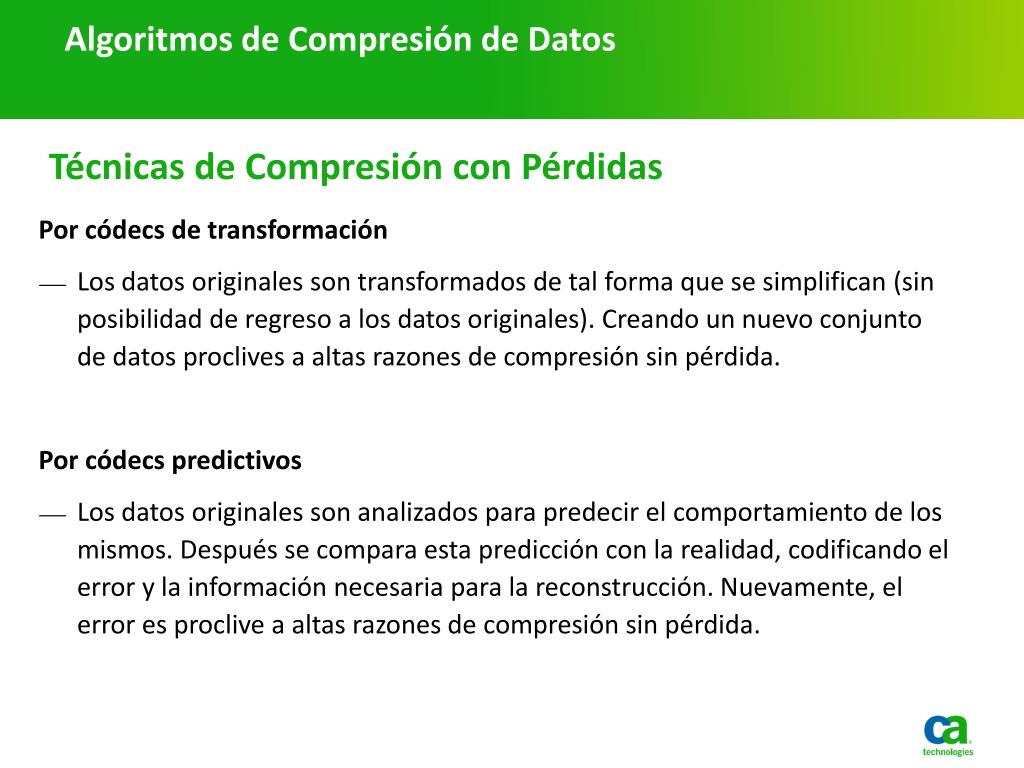 Algoritmos de Compresión de Datos

Técnicas de Compresión con Pérdidas

Por códecs de transformación

— Los datos originales son transformados de tal forma que se simplifican (sin posibilidad de regreso a los datos originales). Creando un nuevo conjunto de datos proclives a altas razones de compresión sin pérdida.

Por códecs predictivos

— Los datos originales son analizados para predecir el comportamiento de los mismos. Después se compara esta predicción con la realidad, codificando el error y la información necesaria para la reconstrucción. Nuevamente, el error es proclive a altas razones de compresión sin pérdida.

ca technologies